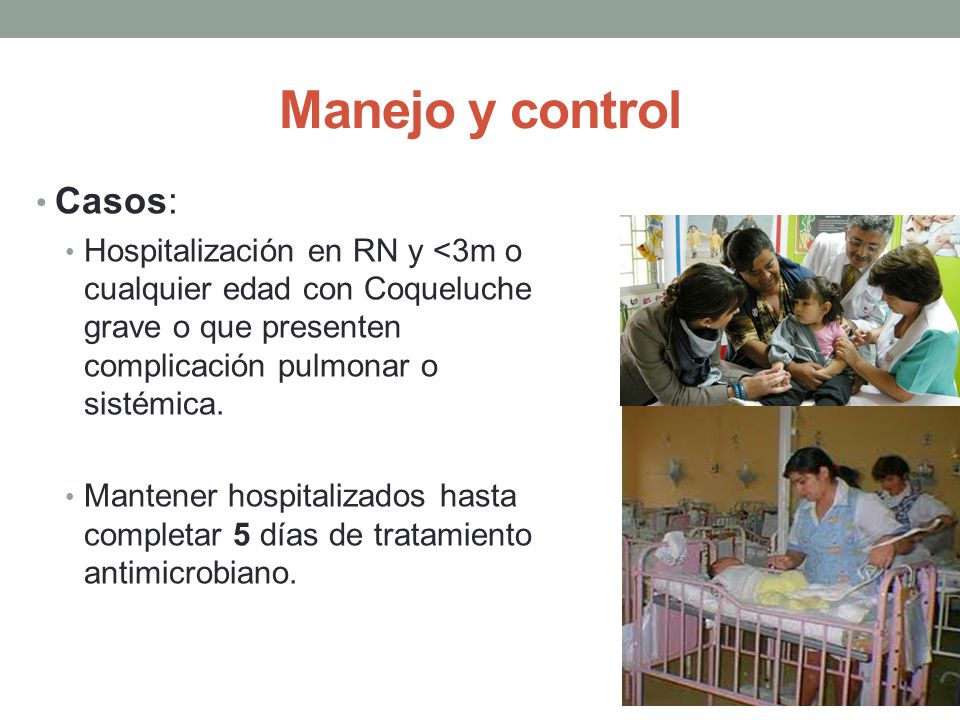 Manejo y control

• Casos:

• Hospitalización en RN y <3m o cualquier edad con Coqueluche grave o que presenten complicación pulmonar o sistémica.

• Mantener hospitalizados hasta completar 5 días de tratamiento antimicrobiano.